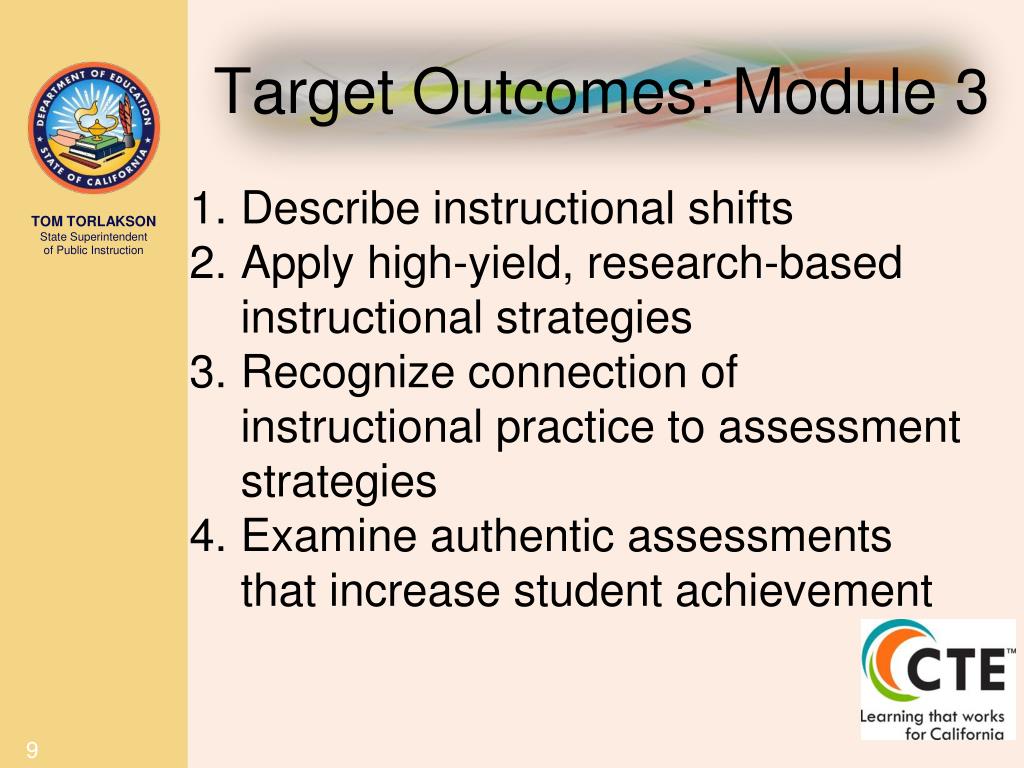 DEPARTMENT OF EDUCATION
STATE OF CALIFORNIA

TOM TORLAKSON
State Superintendent of Public Instruction

Target Outcomes: Module 3

1. Describe instructional shifts
2. Apply high-yield, research-based instructional strategies
3. Recognize connection of instructional practice to assessment strategies
4. Examine authentic assessments that increase student achievement

CTE™
Learning that works for California

9